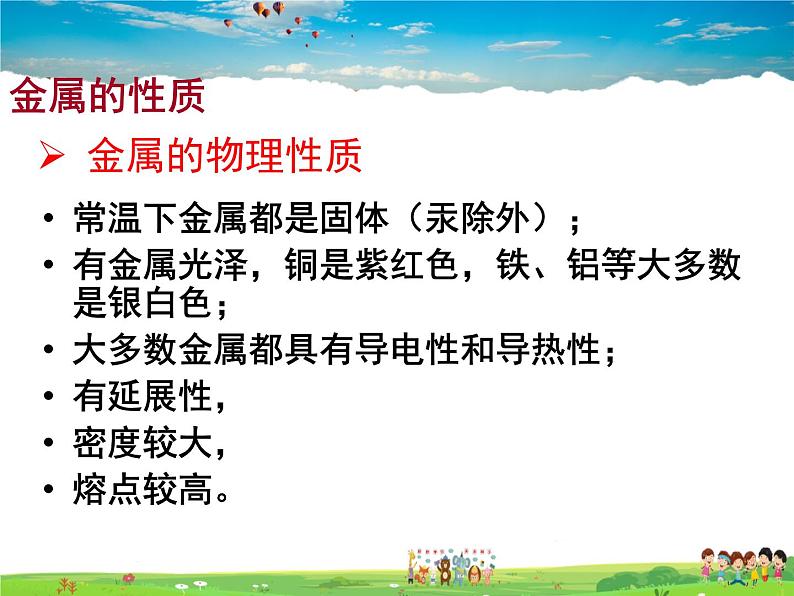 金属的性质

➢ 金属的物理性质

• 常温下金属都是固体（汞除外）；
• 有金属光泽，铜是紫红色，铁、铝等大多数是银白色；
• 大多数金属都具有导电性和导热性；
• 有延展性，
• 密度较大，
• 熔点较高。